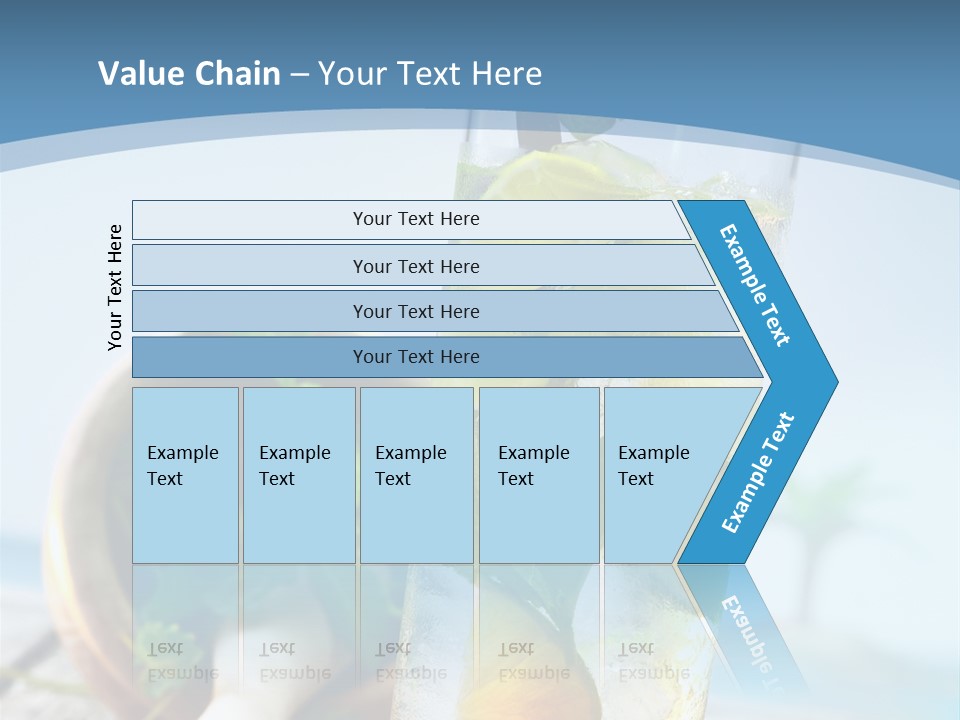 Value Chain – Your Text Here

Your Text Here

Your Text Here

Your Text Here

Your Text Here

Your Text Here

Example Text

Example Text

Example Text

Example Text

Example Text

Example Text

Example Text